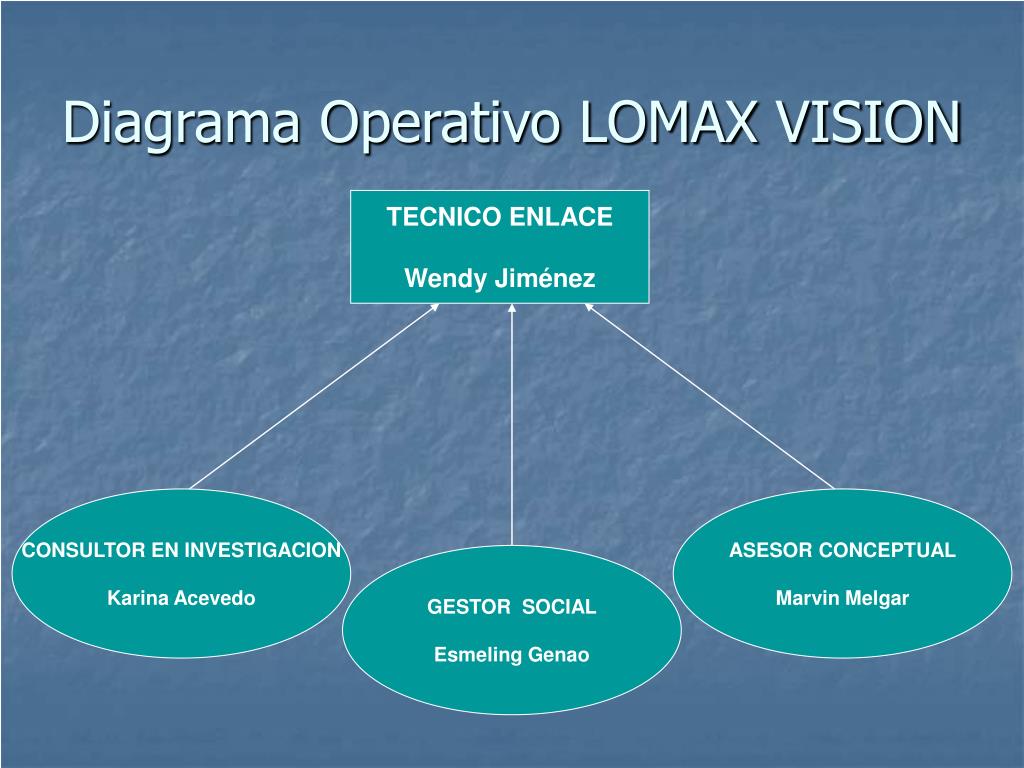 Diagrama Operativo LOMAX VISION

TECNICO ENLACE

Wendy Jiménez

CONSULTOR EN INVESTIGACION

Karina Acevedo

GESTOR SOCIAL

Esmeling Genao

ASESOR CONCEPTUAL

Marvin Melgar